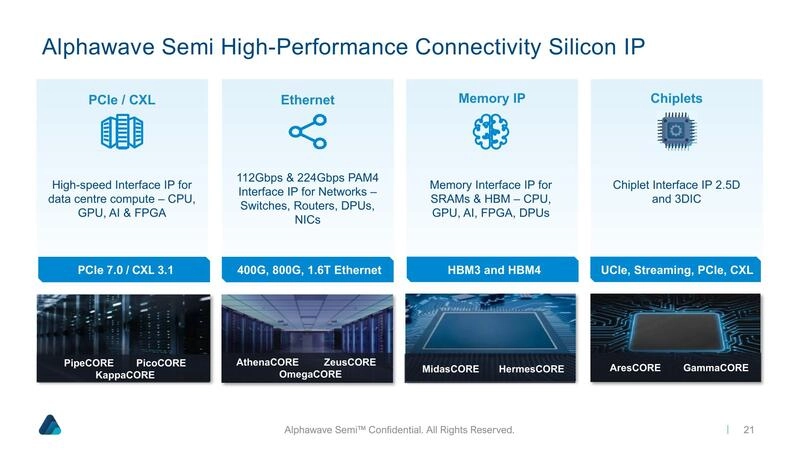 Alphawave Semi High-Performance Connectivity Silicon IP

PCIe / CXL

High-speed Interface IP for data centre compute – CPU, GPU, AI & FPGA

PCIe 7.0 / CXL 3.1

PipeCORE PicoCORE KappaCORE

Ethernet

112Gbps & 224Gbps PAM4 Interface IP for Networks – Switches, Routers, DPUs, NICs

400G, 800G, 1.6T Ethernet

AthenaCORE ZeusCORE OmegaCORE

Memory IP

Memory Interface IP for SRAMs & HBM – CPU, GPU, AI, FPGA, DPUs

HBM3 and HBM4

MidasCORE HermesCORE

Chiplets

Chiplet Interface IP 2.5D and 3DIC

UCIe, Streaming, PCIe, CXL

AresCORE GammaCORE

Alphawave Semi™ Confidential. All Rights Reserved. | 21